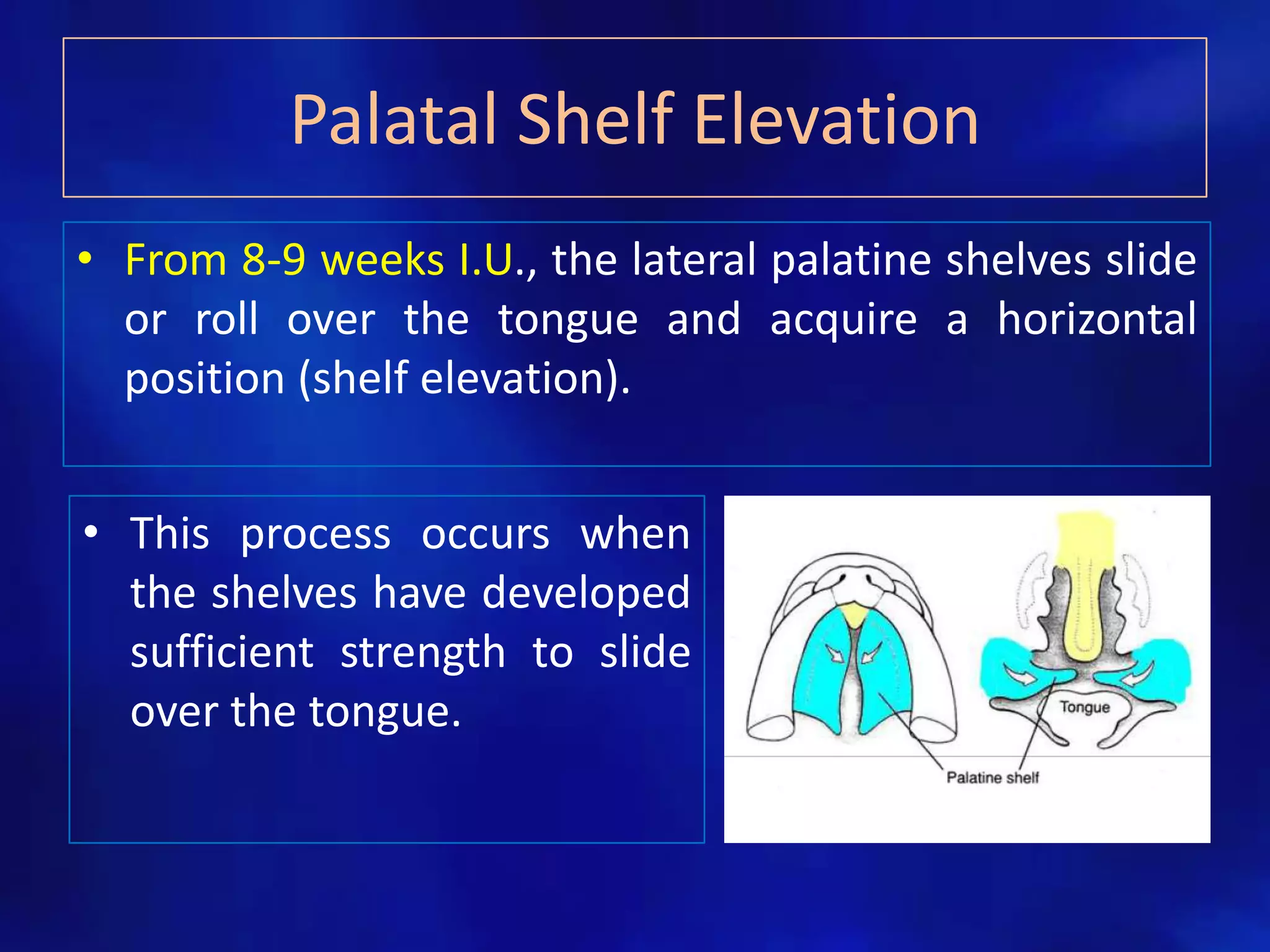 Palatal Shelf Elevation

• From 8-9 weeks I.U., the lateral palatine shelves slide or roll over the tongue and acquire a horizontal position (shelf elevation).

• This process occurs when the shelves have developed sufficient strength to slide over the tongue.

Tongue

Palatine shelf